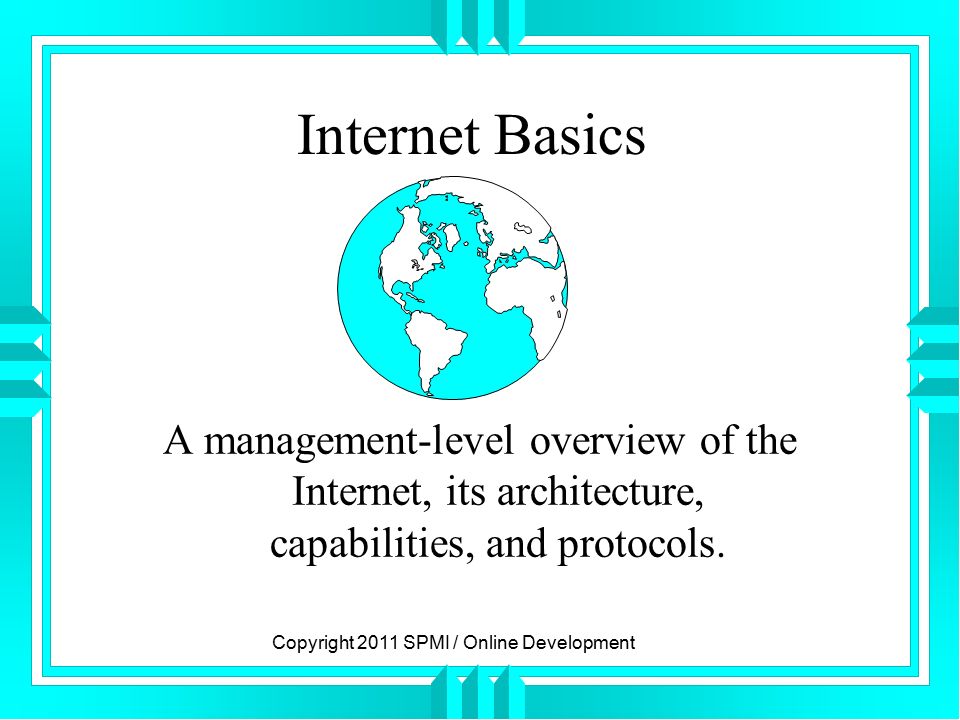 Internet Basics

A management-level overview of the Internet, its architecture, capabilities, and protocols.

Copyright 2011 SPMI / Online Development